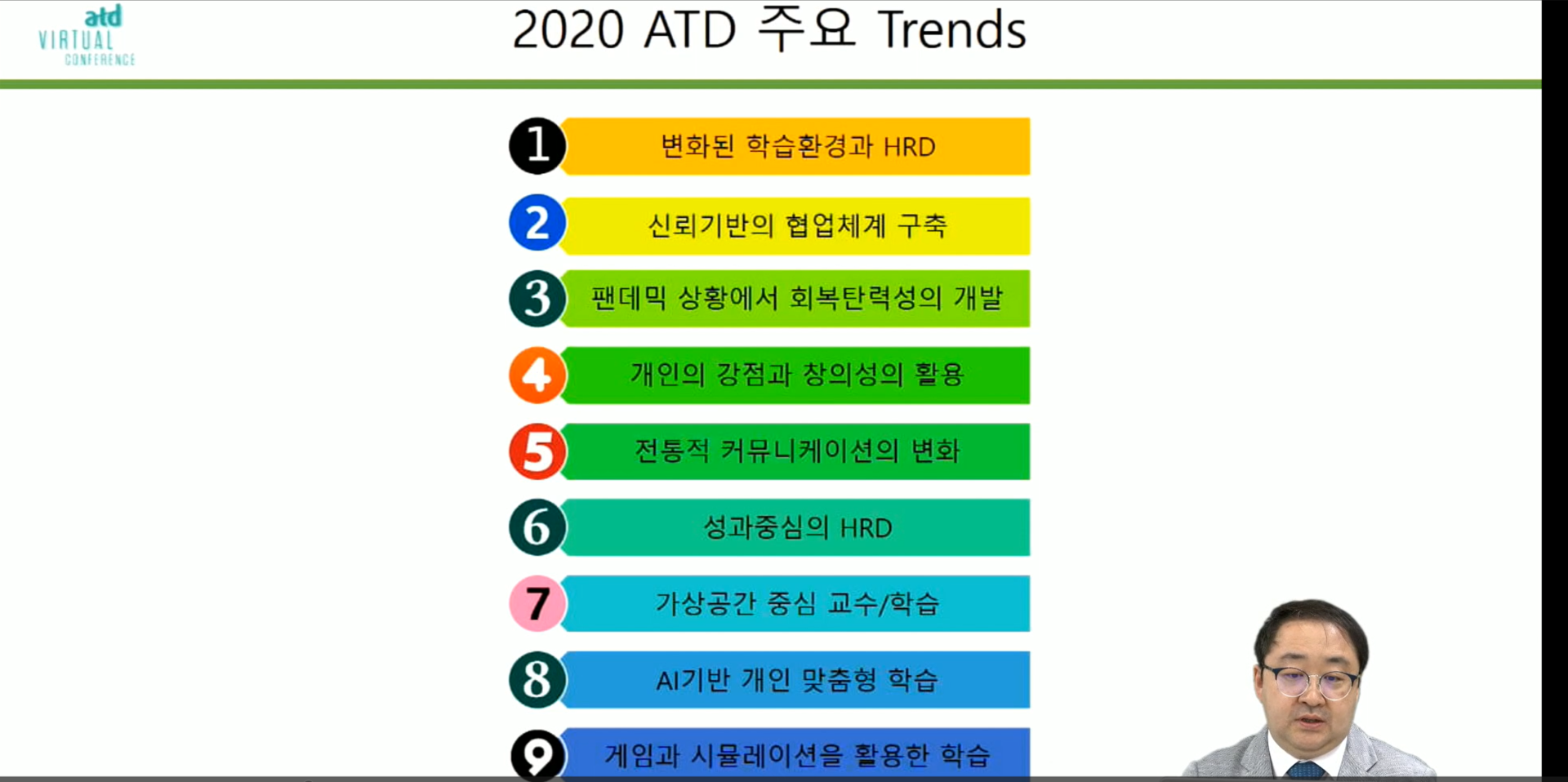 atd
VIRTUAL
CONFERENCE

2020 ATD 주요 Trends

1 변화된 학습환경과 HRD

2 신뢰기반의 협업체계 구축

3 팬데믹 상황에서 회복탄력성의 개발

4 개인의 강점과 창의성의 활용

5 전통적 커뮤니케이션의 변화

6 성과중심의 HRD

7 가상공간 중심 교수/학습

8 AI기반 개인 맞춤형 학습

9 게임과 시뮬레이션을 활용한 학습